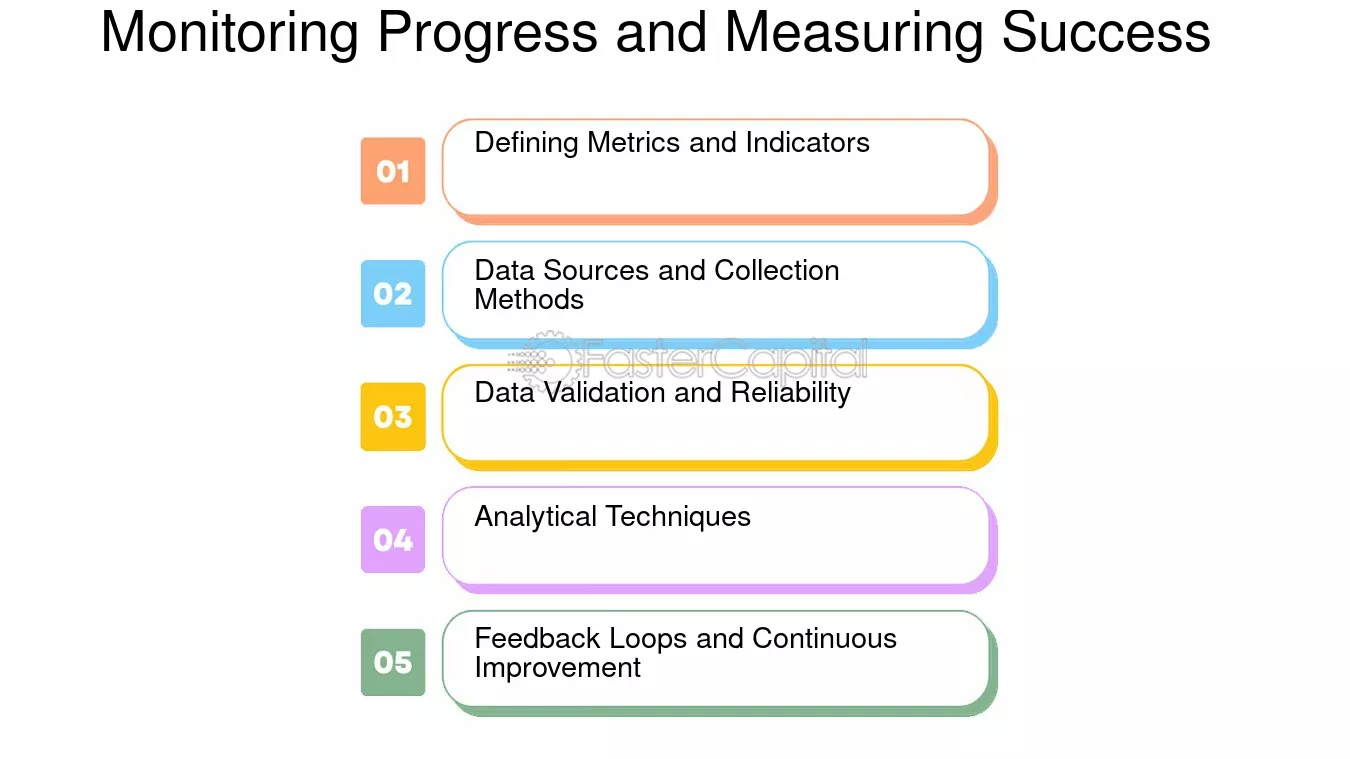 Monitoring Progress and Measuring Success

01
Defining Metrics and Indicators

02
Data Sources and Collection Methods

03
Data Validation and Reliability

04
Analytical Techniques

05
Feedback Loops and Continuous Improvement

FasterCapital